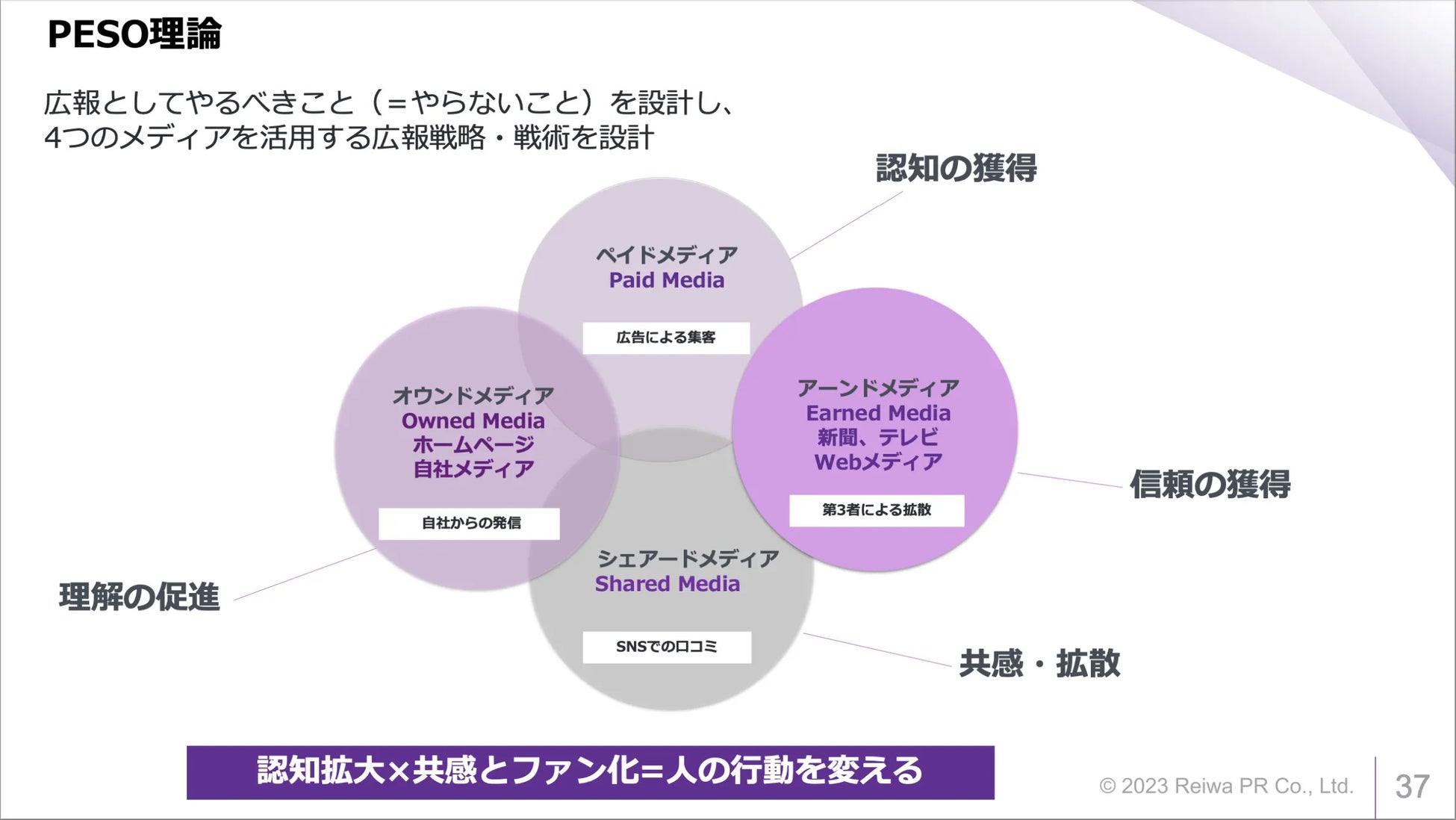 PESO理論

広報としてやるべきこと（=やらないこと）を設計し、
4つのメディアを活用する広報戦略・戦術を設計

認知の獲得

ペイドメディア
Paid Media

広告による集客

オウンドメディア
Owned Media
ホームページ
自社メディア

自社からの発信

アーンドメディア
Earned Media
新聞、テレビ
Webメディア

第3者による拡散

信頼の獲得

シェアードメディア
Shared Media

SNSでの口コミ

理解の促進

共感・拡散

認知拡大×共感とファン化=人の行動を変える

© 2023 Reiwa PR Co., Ltd.

37